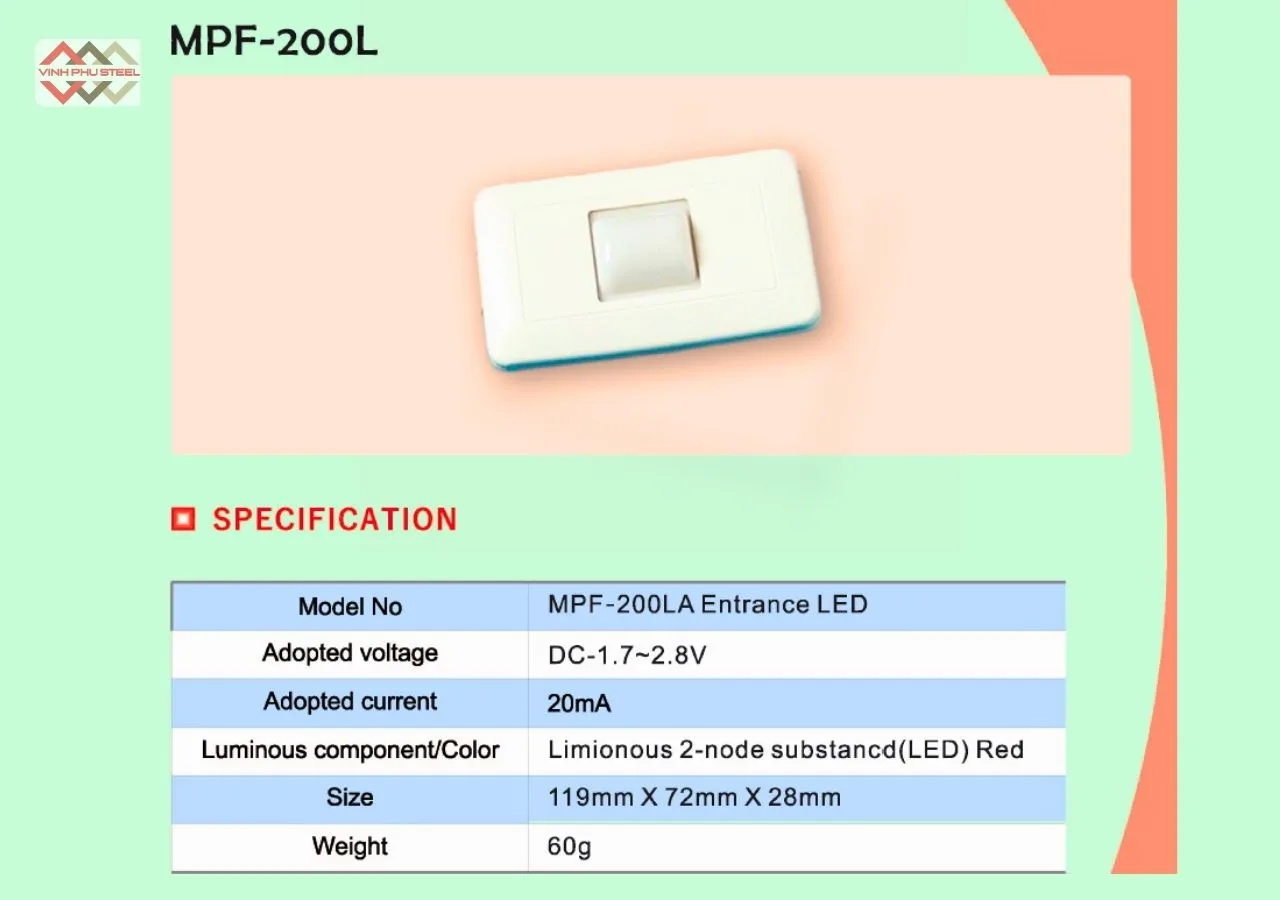 VINH PHU STEEL

MPF-200L

SPECIFICATION

| Model No | MPF-200LA Entrance LED |
|---|---|
| Adopted voltage | DC-1.7~2.8V |
| Adopted current | 20mA |
| Luminous component/Color | Limionous 2-node substancd(LED) Red |
| Size | 119mm X 72mm X 28mm |
| Weight | 60g |